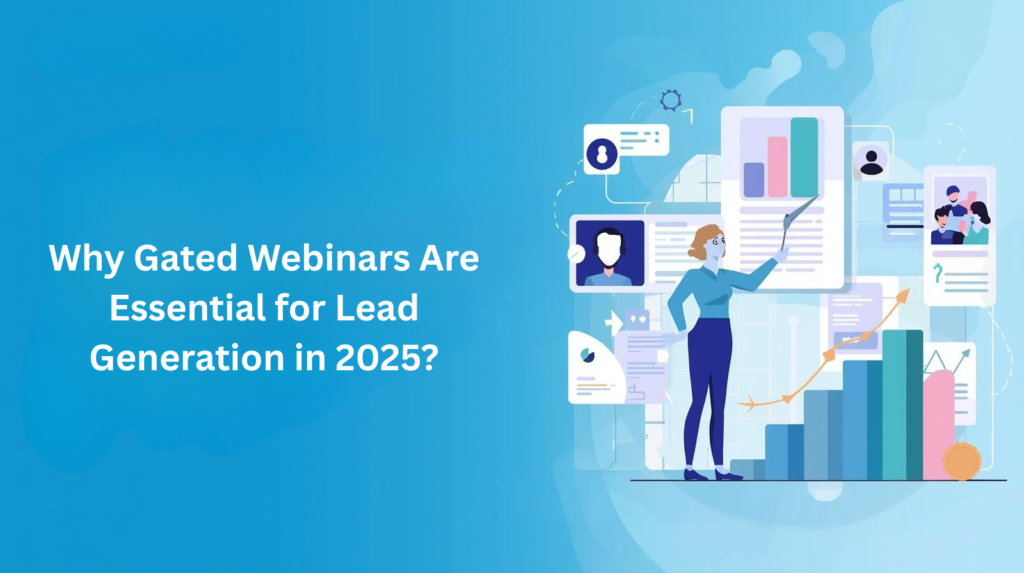 Why Gated Webinars Are Essential for Lead Generation in 2025?